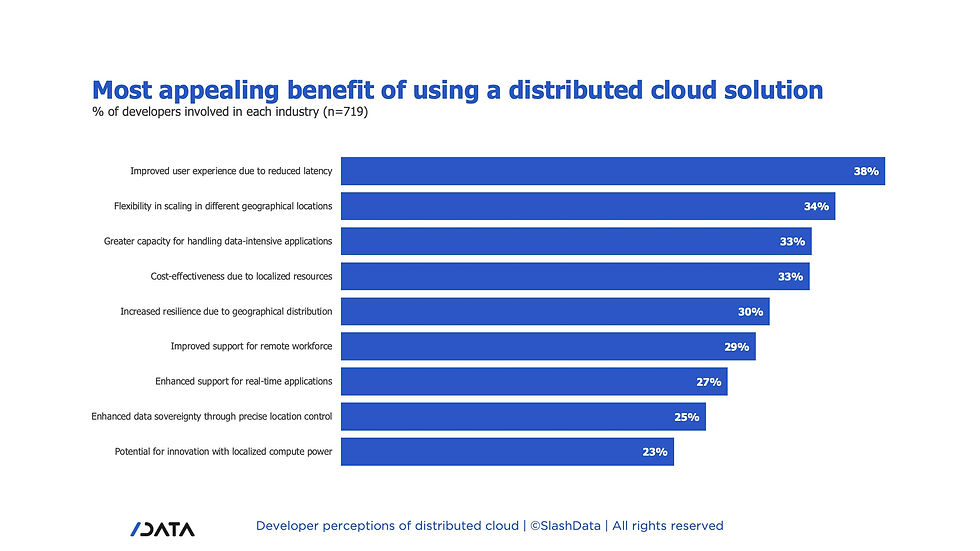 Most appealing benefit of using a distributed cloud solution
% of developers involved in each industry (n=719)

Improved user experience due to reduced latency 38%
Flexibility in scaling in different geographical locations 34%
Greater capacity for handling data-intensive applications 33%
Cost-effectiveness due to localized resources 33%
Increased resilience due to geographical distribution 30%
Improved support for remote workforce 29%
Enhanced support for real-time applications 27%
Enhanced data sovereignty through precise location control 25%
Potential for innovation with localized compute power 23%

/DATA

Developer perceptions of distributed cloud | ©SlashData | All rights reserved